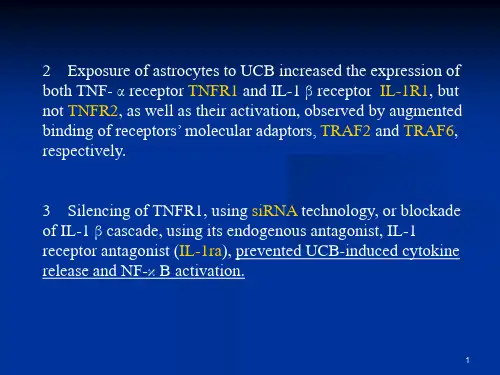 2 Exposure of astrocytes to UCB increased the expression of both TNF- α receptor TNFR1 and IL-1 β receptor IL-1R1, but not TNFR2, as well as their activation, observed by augmented binding of receptors' molecular adaptors, TRAF2 and TRAF6, respectively.

3 Silencing of TNFR1, using siRNA technology, or blockade of IL-1 β cascade, using its endogenous antagonist, IL-1 receptor antagonist (IL-1ra), prevented UCB-induced cytokine release and NF-κ B activation.

1